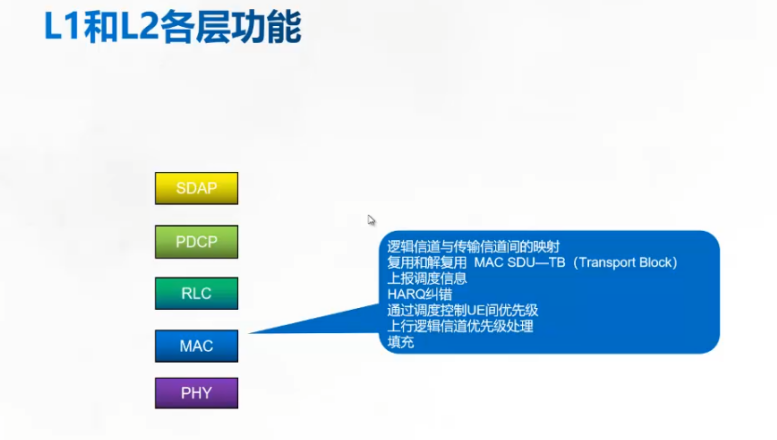 L1和L2各层功能

SDAP

PDCP

RLC

MAC

PHY

逻辑信道与传输信道间的映射
复用和解复用 MAC SDU—TB（Transport Block）
上报调度信息
HARQ纠错
通过调度控制UE间优先级
上行逻辑信道优先级处理
填充